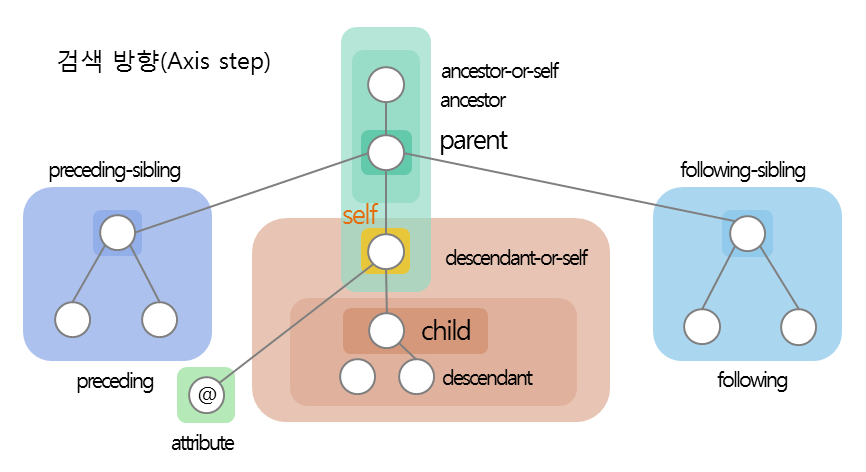 검색 방향(Axis step)

ancestor-or-self
ancestor
parent

preceding-sibling

following-sibling

self

descendant-or-self

child

descendant

preceding

following

@

attribute